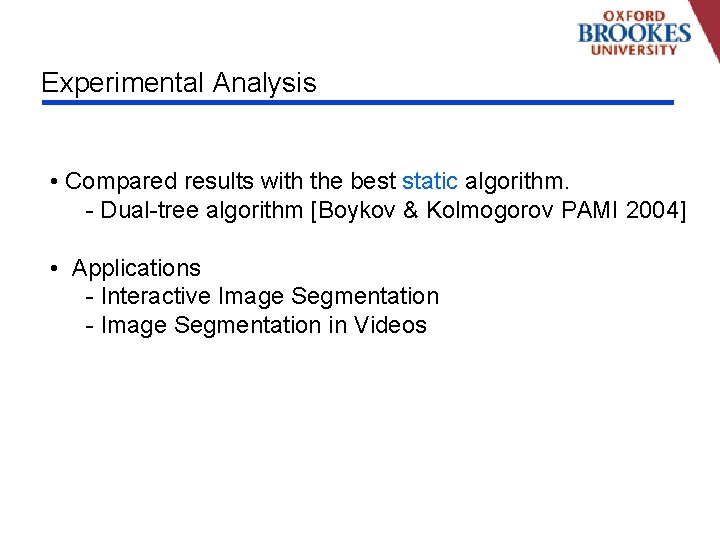 OXFORD
BROOKES
UNIVERSITY

Experimental Analysis

• Compared results with the best static algorithm.
- Dual-tree algorithm [Boykov & Kolmogorov PAMI 2004]

• Applications
- Interactive Image Segmentation
- Image Segmentation in Videos